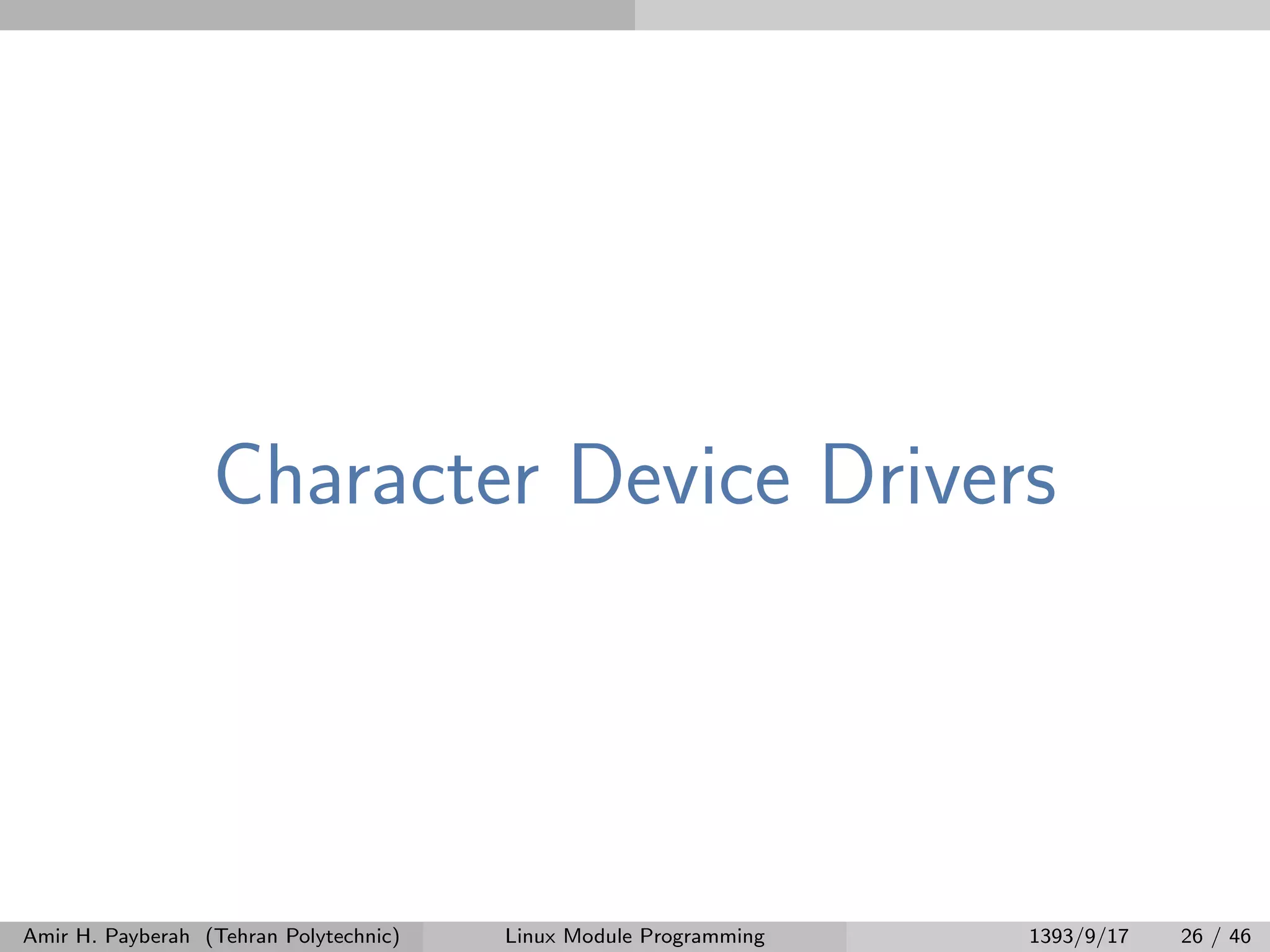 Character Device Drivers

Amir H. Payberah (Tehran Polytechnic)
Linux Module Programming
1393/9/17
26 / 46